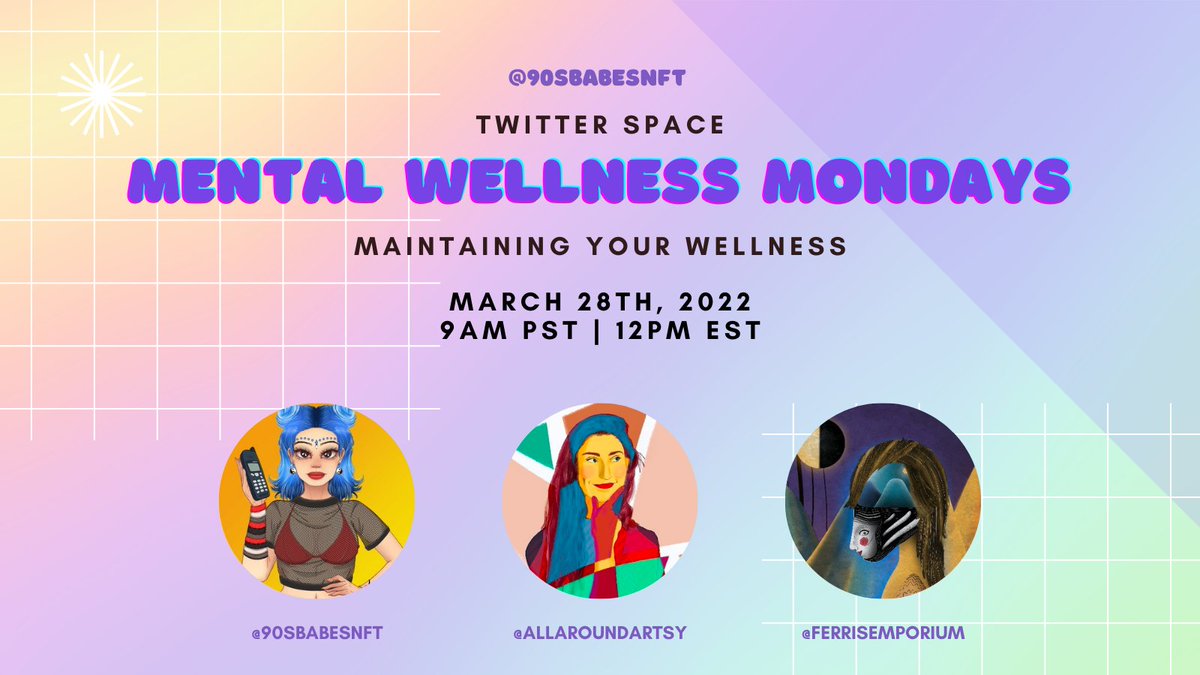 @90SBABESNFT

TWITTER SPACE

MENTAL WELLNESS MONDAYS

MAINTAINING YOUR WELLNESS

MARCH 28TH, 2022
9AM PST | 12PM EST

@90SBABESNFT

@ALLAROUNDARTSY

@FERRISEMPORIUM